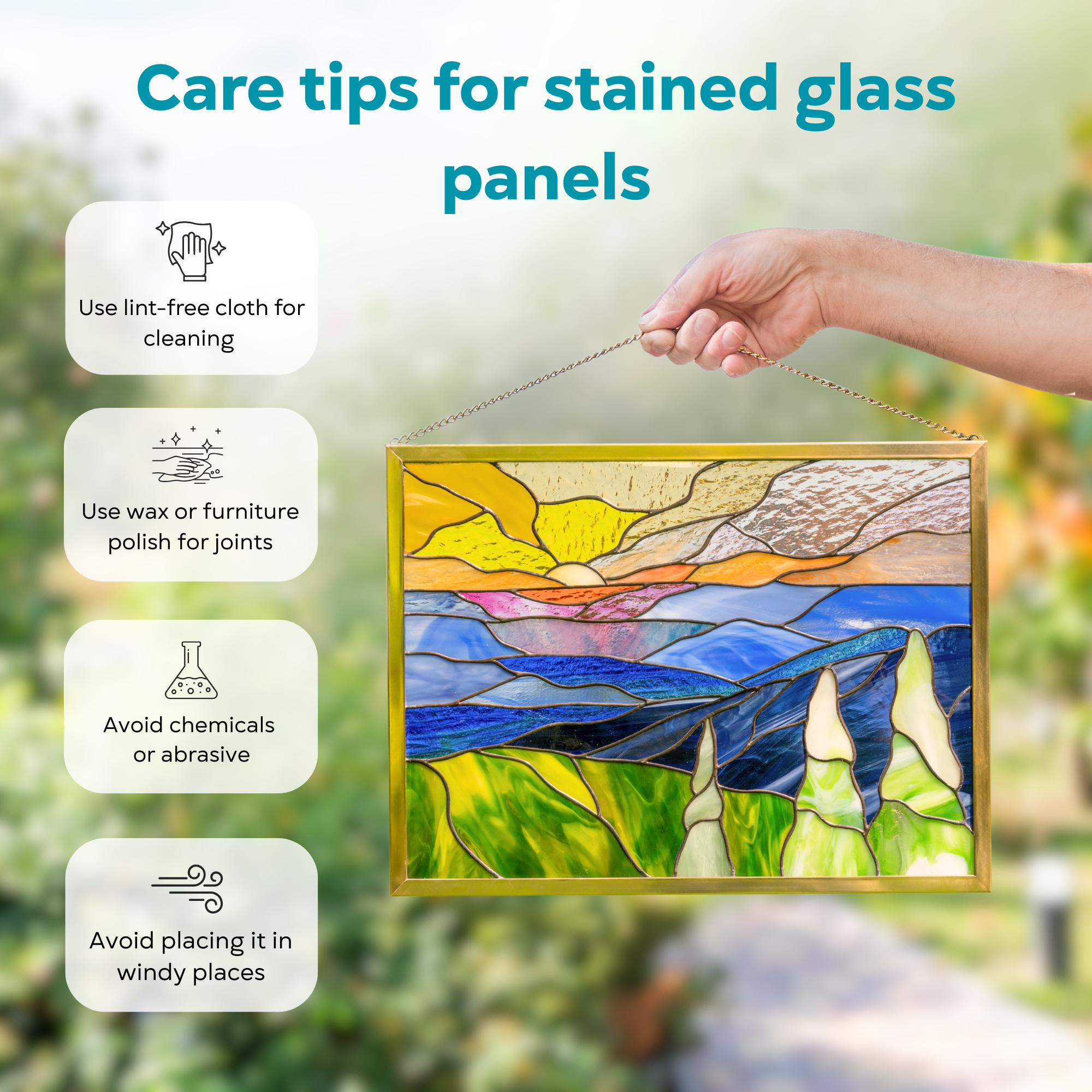 Care tips for stained glass panels

Use lint-free cloth for cleaning

Use wax or furniture polish for joints

Avoid chemicals or abrasive

Avoid placing it in windy places